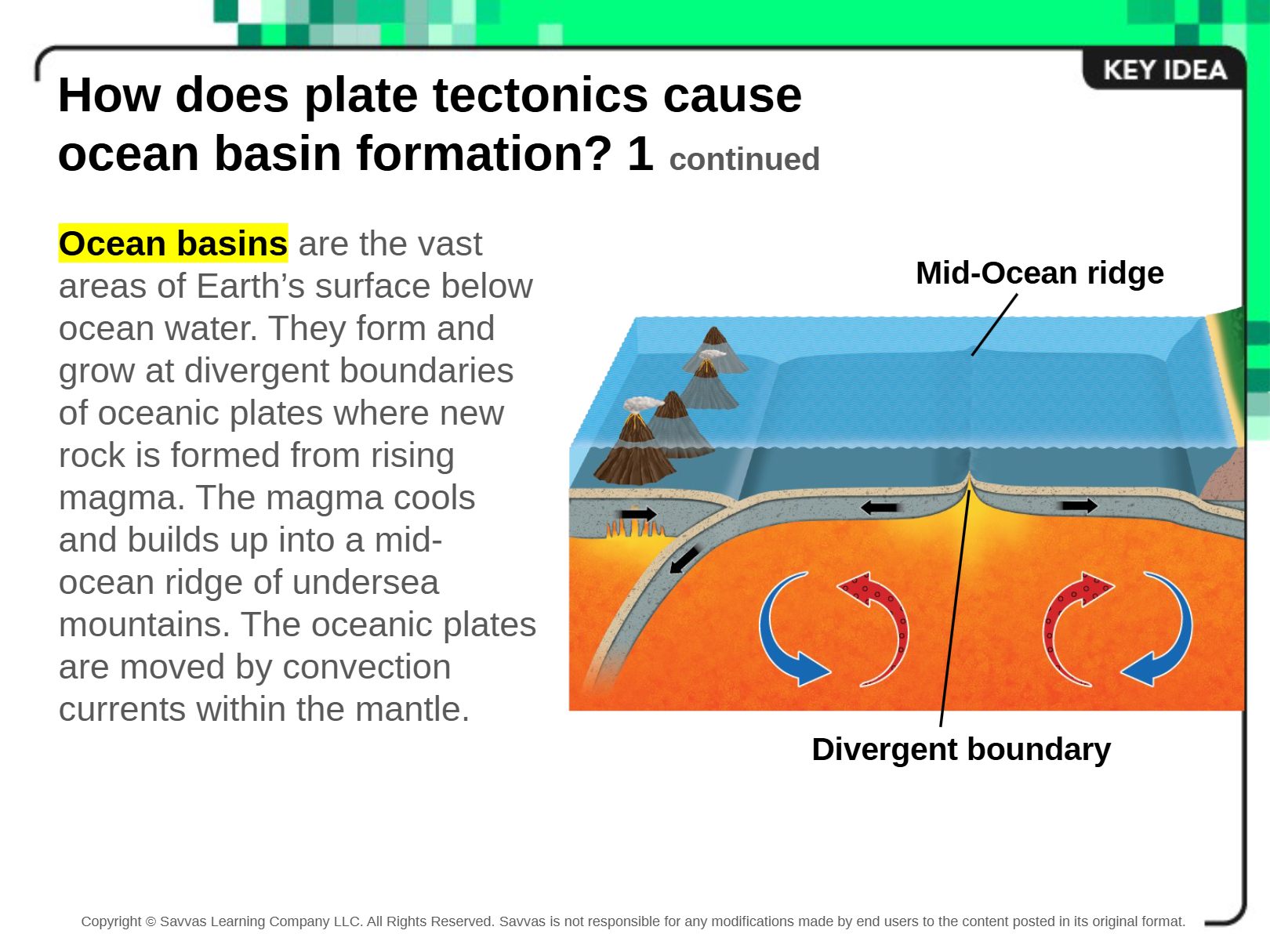 KEY IDEA

How does plate tectonics cause ocean basin formation? 1 continued

Ocean basins are the vast areas of Earth’s surface below ocean water. They form and grow at divergent boundaries of oceanic plates where new rock is formed from rising magma. The magma cools and builds up into a mid-ocean ridge of undersea mountains. The oceanic plates are moved by convection currents within the mantle.

Mid-Ocean ridge

Divergent boundary

Copyright © Savvas Learning Company LLC. All Rights Reserved. Savvas is not responsible for any modifications made by end users to the content posted in its original format.